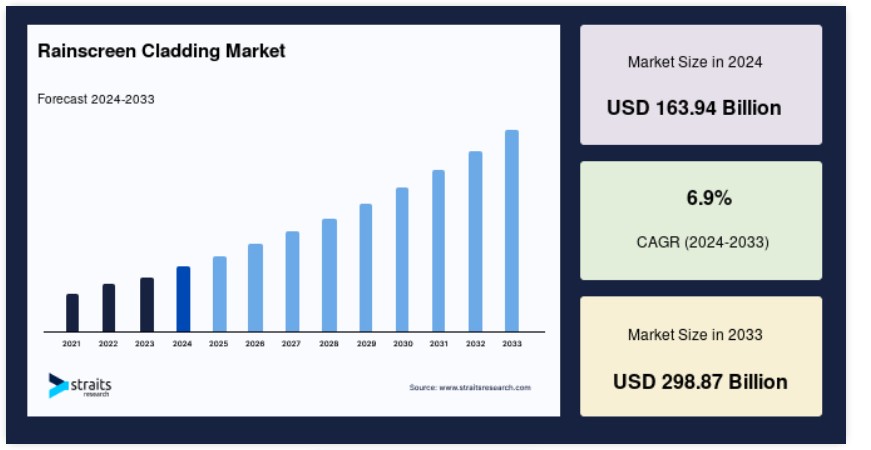 Rainscreen Cladding Market

Forecast 2024-2033

2021 2022 2023 2024 2025 2026 2027 2028 2029 2030 2031 2032 2033

straits research

Source: www.straitsresearch.com

Market Size in 2024

USD 163.94 Billion

6.9%

CAGR (2024-2033)

Market Size in 2033

USD 298.87 Billion